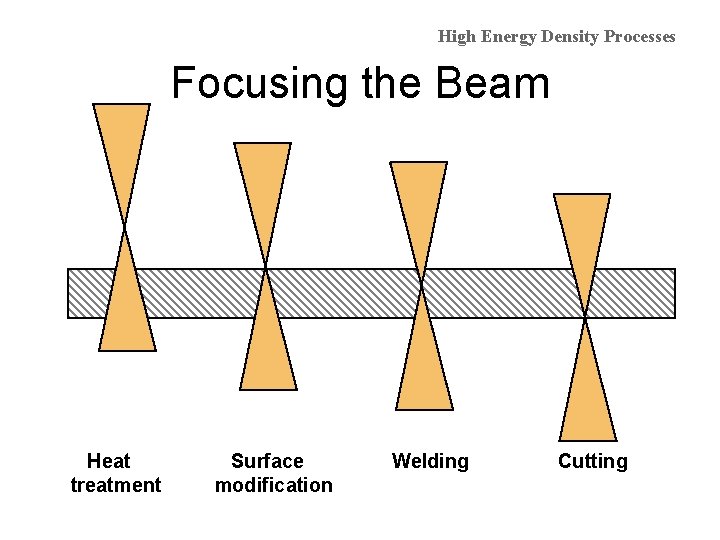 High Energy Density Processes

Focusing the Beam

Heat treatment

Surface modification

Welding

Cutting